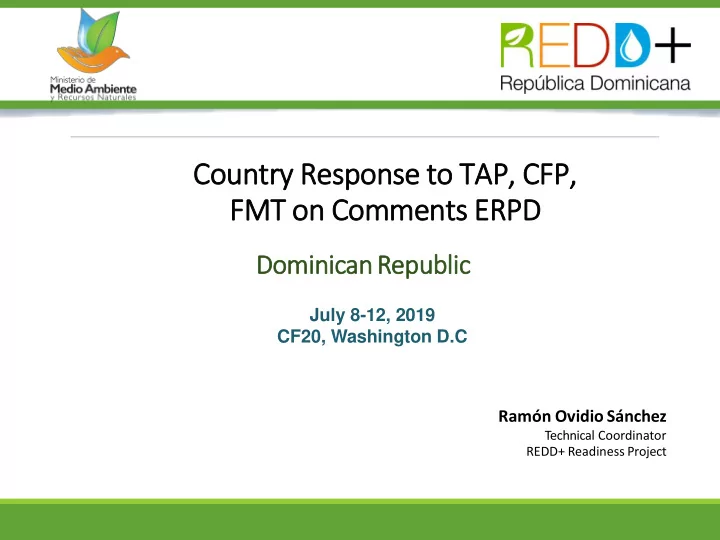 Ministerio de
Medio Ambiente
y Recursos Naturales

REDD+
República Dominicana

Country Response to TAP, CFP, FMT on Comments ERPD

Dominican Republic

July 8-12, 2019
CF20, Washington D.C

Ramón Ovidio Sánchez
Technical Coordinator
REDD+ Readiness Project